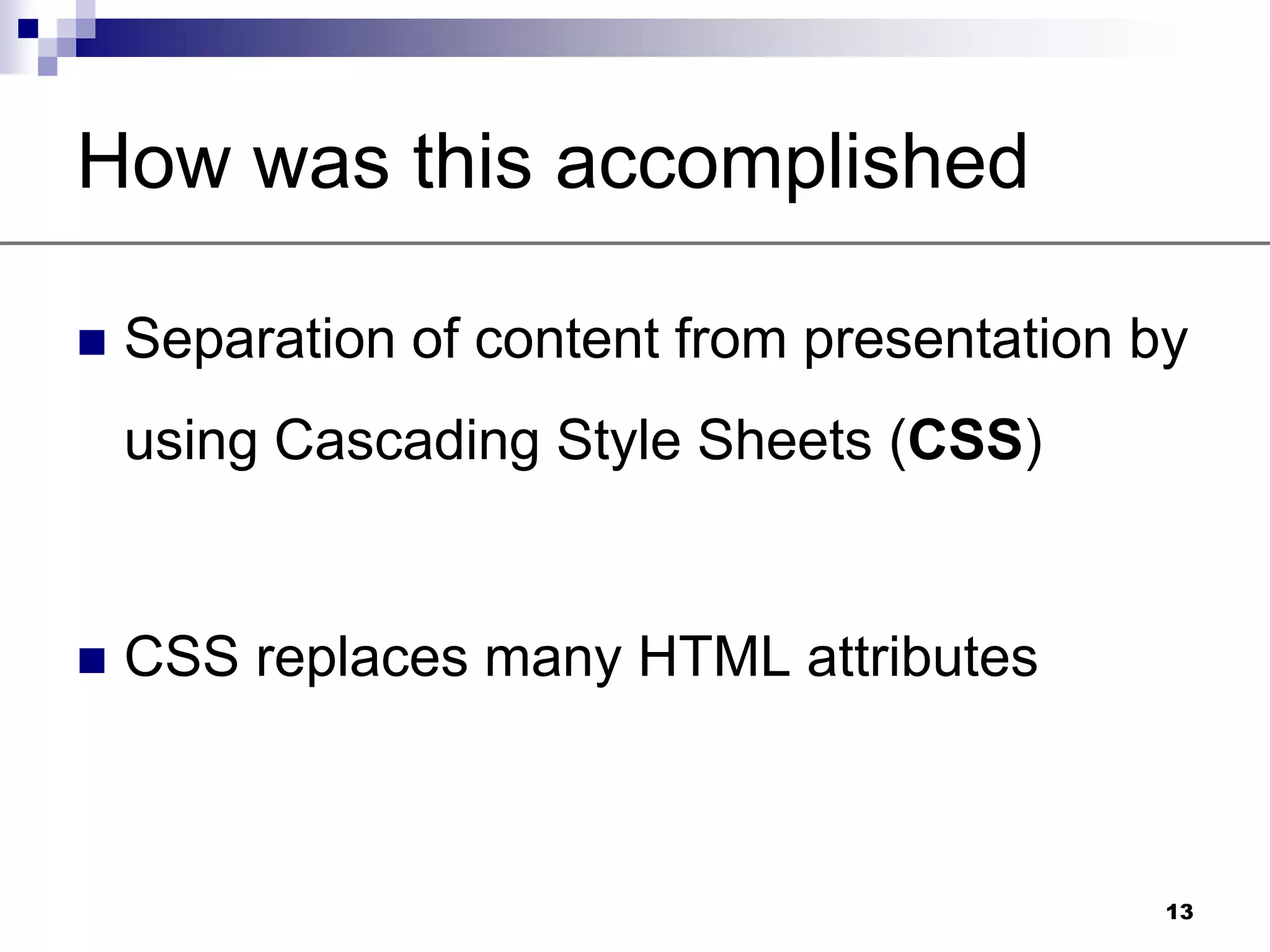 How was this accomplished

Separation of content from presentation by using Cascading Style Sheets (CSS)

CSS replaces many HTML attributes

13